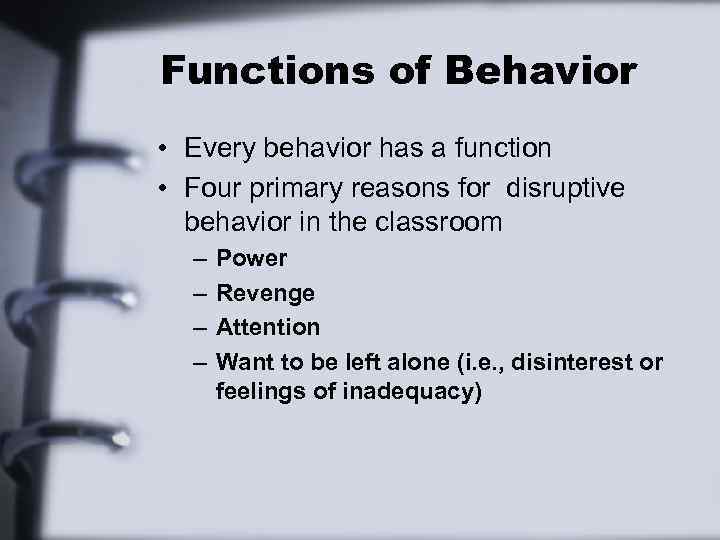 Functions of Behavior

• Every behavior has a function
• Four primary reasons for  disruptive behavior in the classroom
– Power
– Revenge
– Attention
– Want to be left alone (i.e., disinterest or feelings of inadequacy)